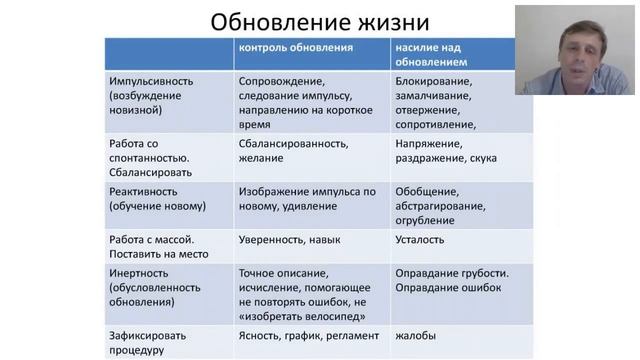 Обновление жизни

| | контроль обновления | насилие над обновлением |
|---|---|---|
| Импульсивность (возбуждение новизной) | Сопровождение, следование импульсу, направлению на короткое время | Блокирование, замалчивание, отвержение, сопротивление, |
| Работа со спонтанностью. Сбалансировать | Сбалансированность, желание | Напряжение, раздражение, скука |
| Реактивность (обучение новому) | Изображение импульса по новому, удивление | Обобщение, абстрагирование, огрубление |
| Работа с массой. Поставить на место | Уверенность, навык | Усталость |
| Инертность (обусловленность обновления) | Точное описание, исчисление, помогающее не повторять ошибок, не «изобретать велосипед» | Оправдание грубости. Оправдание ошибок |
| Зафиксировать процедуру | Ясность, график, регламент | жалобы |